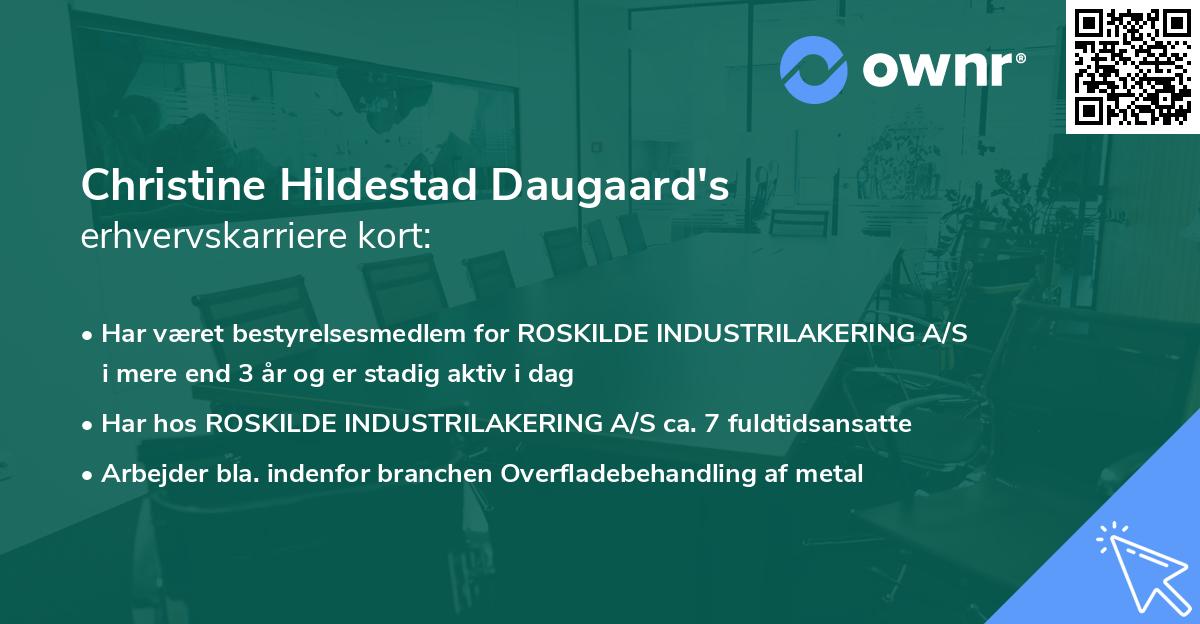 ownr®

Christine Hildestad Daugaard's
erhvervskarriere kort:

• Har været bestyrelsesmedlem for ROSKILDE INDUSTRILAKERING A/S i mere end 3 år og er stadig aktiv i dag
• Har hos ROSKILDE INDUSTRILAKERING A/S ca. 7 fuldtidsansatte
• Arbejder bla. indenfor branchen Overfladebehandling af metal